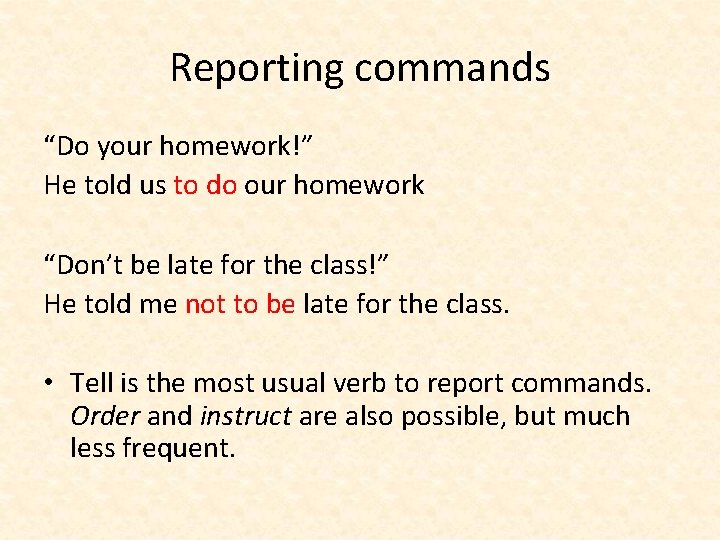 Reporting commands

“Do your homework!”
He told us to do our homework

“Don’t be late for the class!”
He told me not to be late for the class.

• Tell is the most usual verb to report commands. Order and instruct are also possible, but much less frequent.